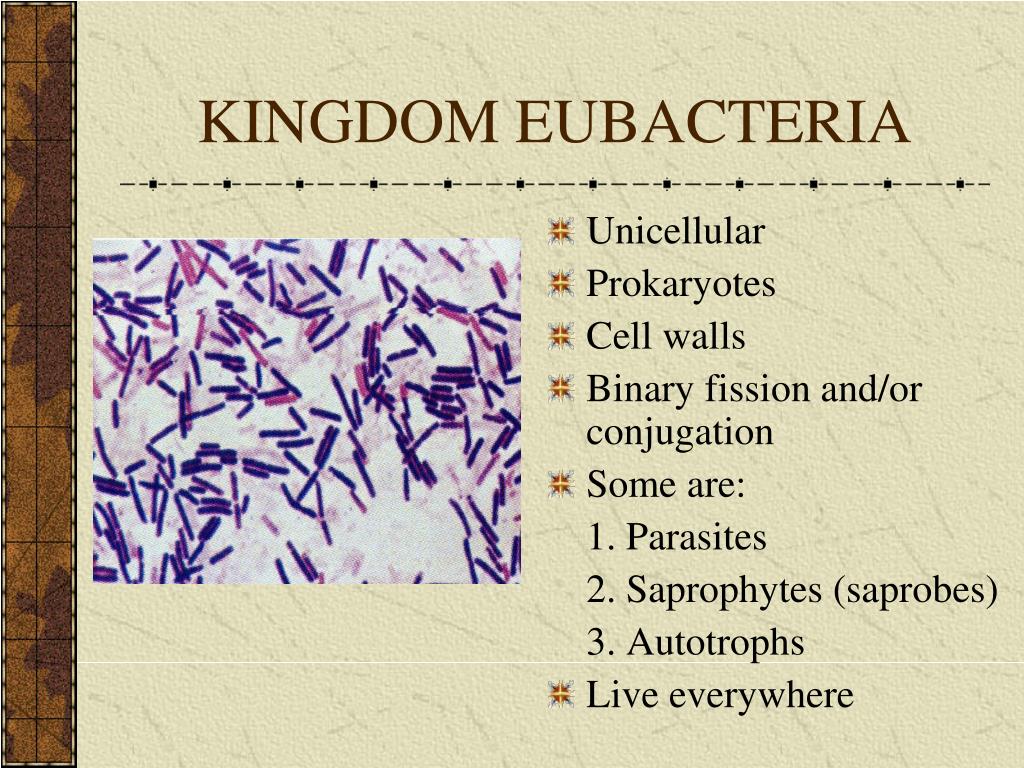 KINGDOM EUBACTERIA

Unicellular
Prokaryotes
Cell walls
Binary fission and/or conjugation
Some are:
1. Parasites
2. Saprophytes (saprobes)
3. Autotrophs
Live everywhere